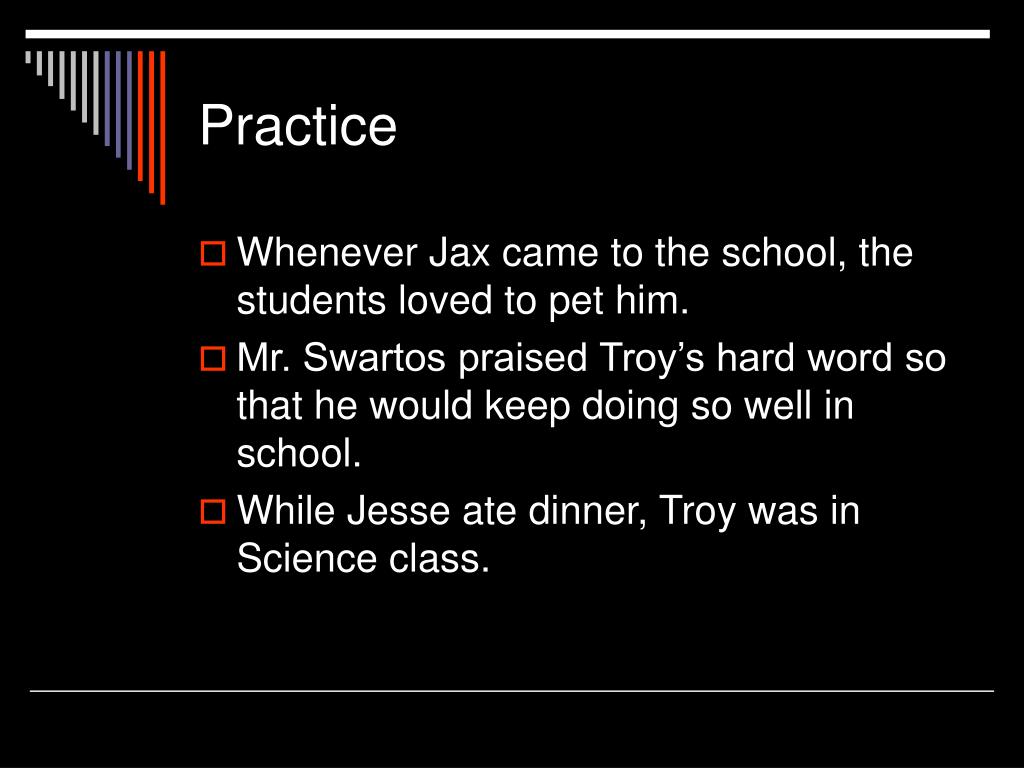 Practice

Whenever Jax came to the school, the students loved to pet him.

Mr. Swartos praised Troy’s hard word so that he would keep doing so well in school.

While Jesse ate dinner, Troy was in Science class.